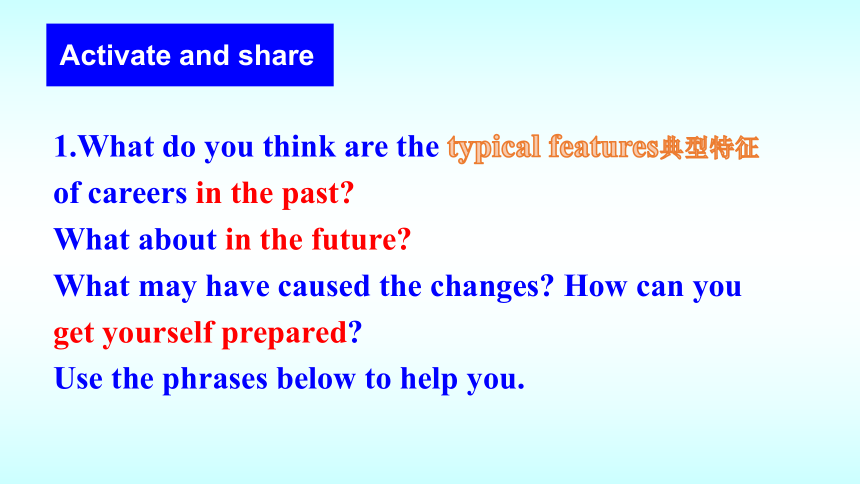 Activate and share

1.What do you think are the typical features典型特征 of careers in the past?
What about in the future?
What may have caused the changes? How can you get yourself prepared?
Use the phrases below to help you.